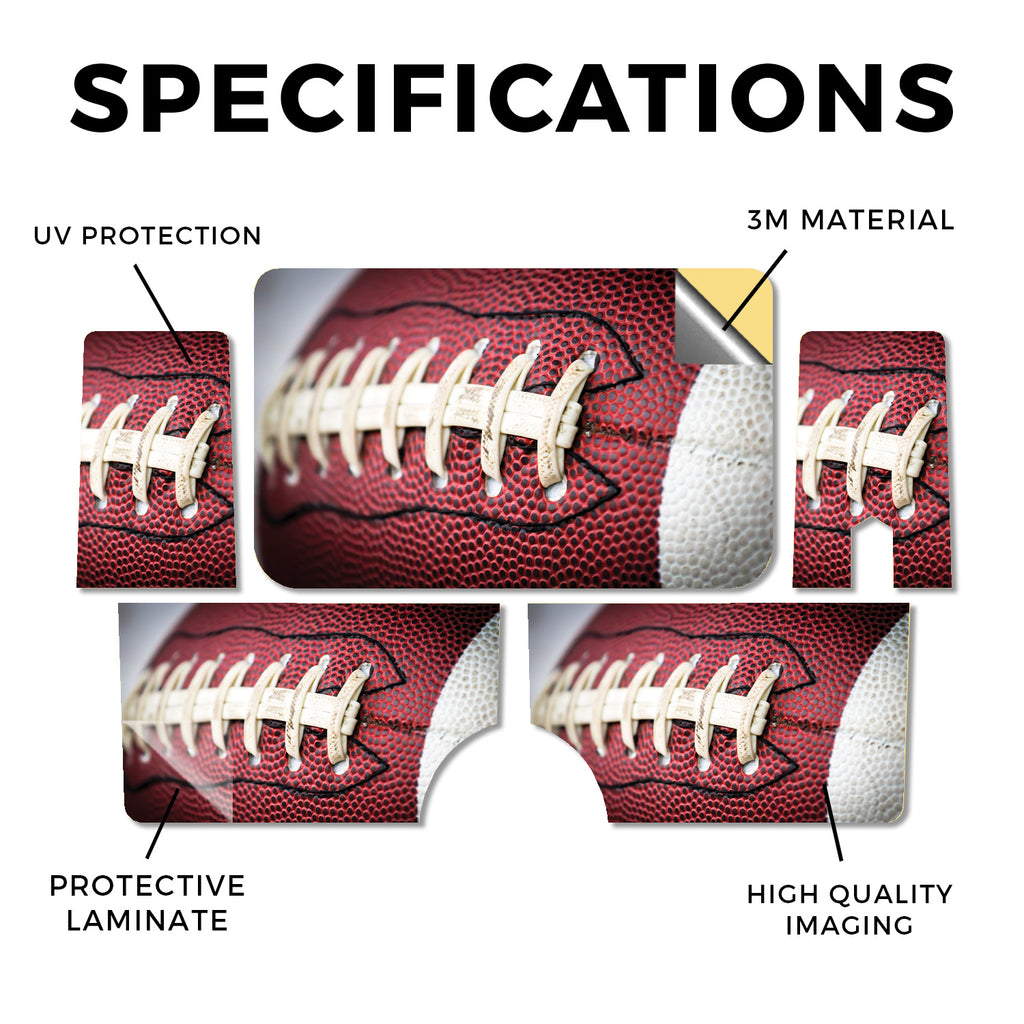 SPECIFICATIONS

UV PROTECTION

3M MATERIAL

PROTECTIVE LAMINATE

HIGH QUALITY IMAGING